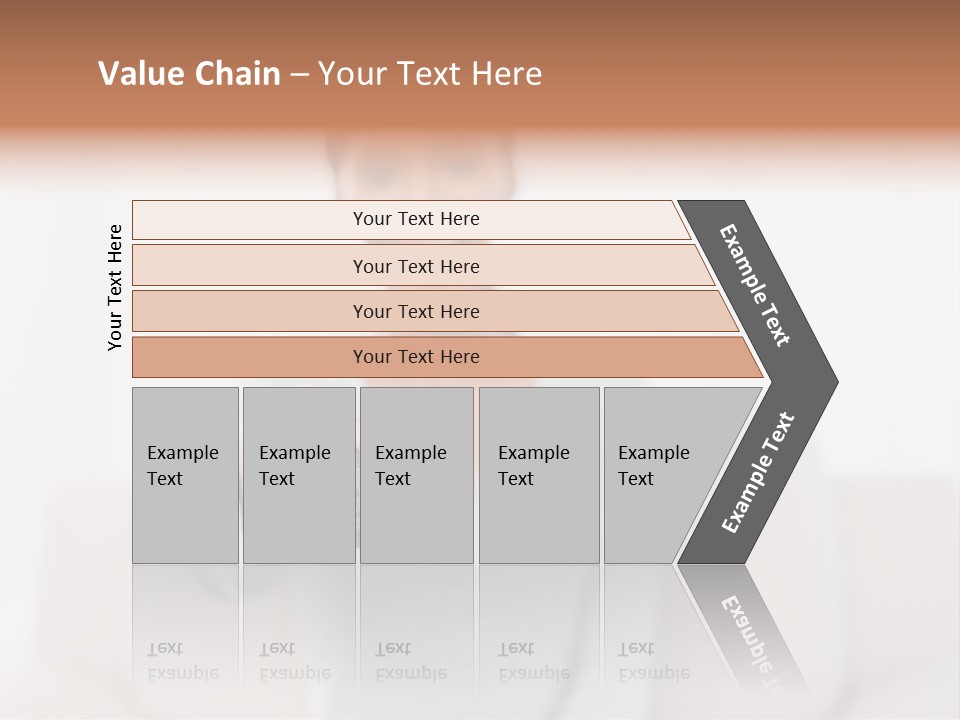 Value Chain – Your Text Here

Your Text Here

Your Text Here

Your Text Here

Your Text Here

Your Text Here

Example Text

Example Text

Example Text

Example Text

Example Text

Example Text

Example Text